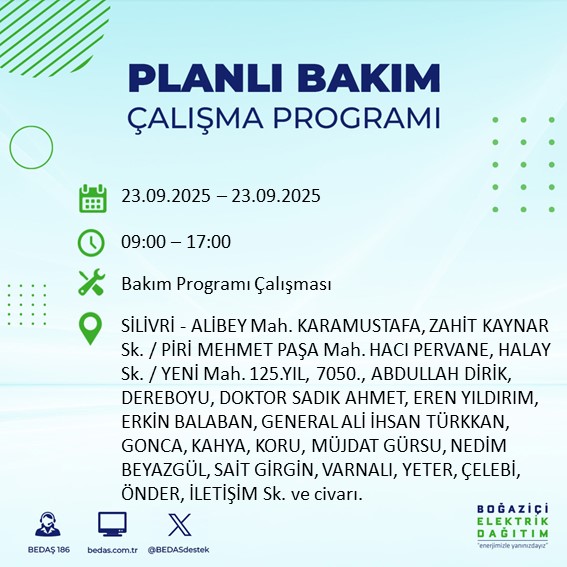 PLANLI BAKIM
ÇALIŞMA PROGRAMI

23.09.2025 – 23.09.2025

09:00 – 17:00

Bakım Programı Çalışması

SİLİVRİ - ALİBEY Mah. KARAMUSTAFA, ZAHİT KAYNAR Sk. / PİRİ MEHMET PAŞA Mah. HACI PERVANE, HALAY Sk. / YENİ Mah. 125.YIL, 7050., ABDULLAH DİRİK, DEREBOYU, DOKTOR SADIK AHMET, EREN YILDIRIM, ERKİN BALABAN, GENERAL ALİ İHSAN TÜRKKAN, GONCA, KAHYA, KORU, MÜJDAT GÜRSU, NEDİM BEYAZGÜL, SAİT GİRGİN, VARNALI, YETER, ÇELEBİ, ÖNDER, İLETİŞİM Sk. ve civarı.

BEDAŞ 186 bedas.com.tr @BEDASdestek

BOĞAZİÇİ ELEKTRİK DAĞITIM "enerjimizle yanınızdayız"